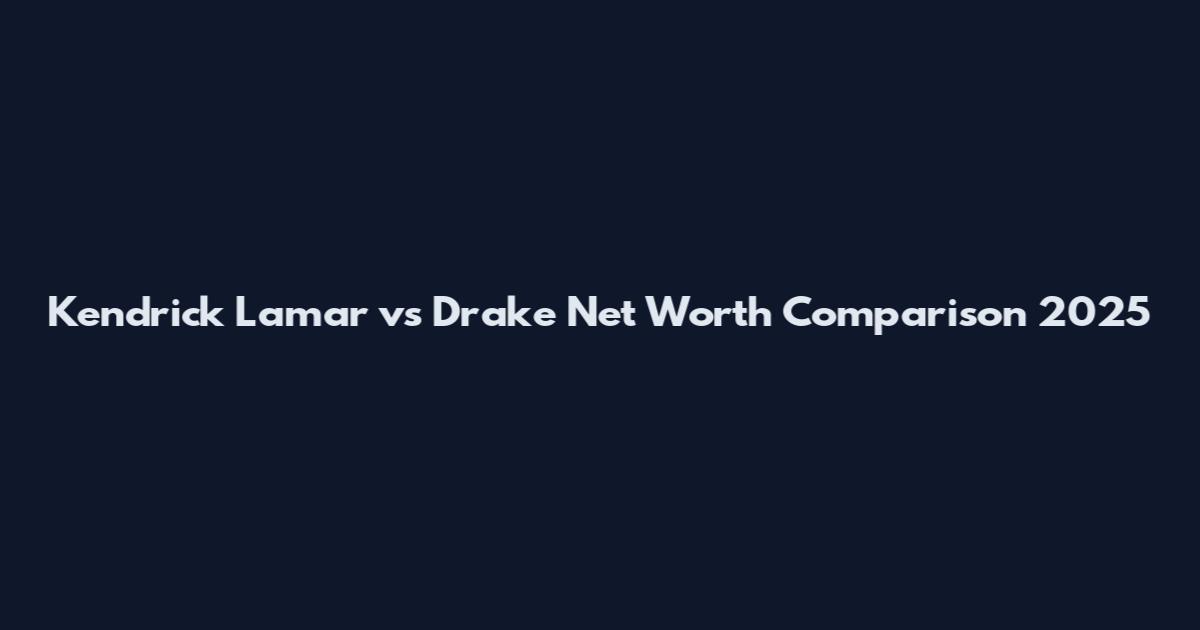 Kendrick Lamar vs Drake Net Worth Comparison 2025